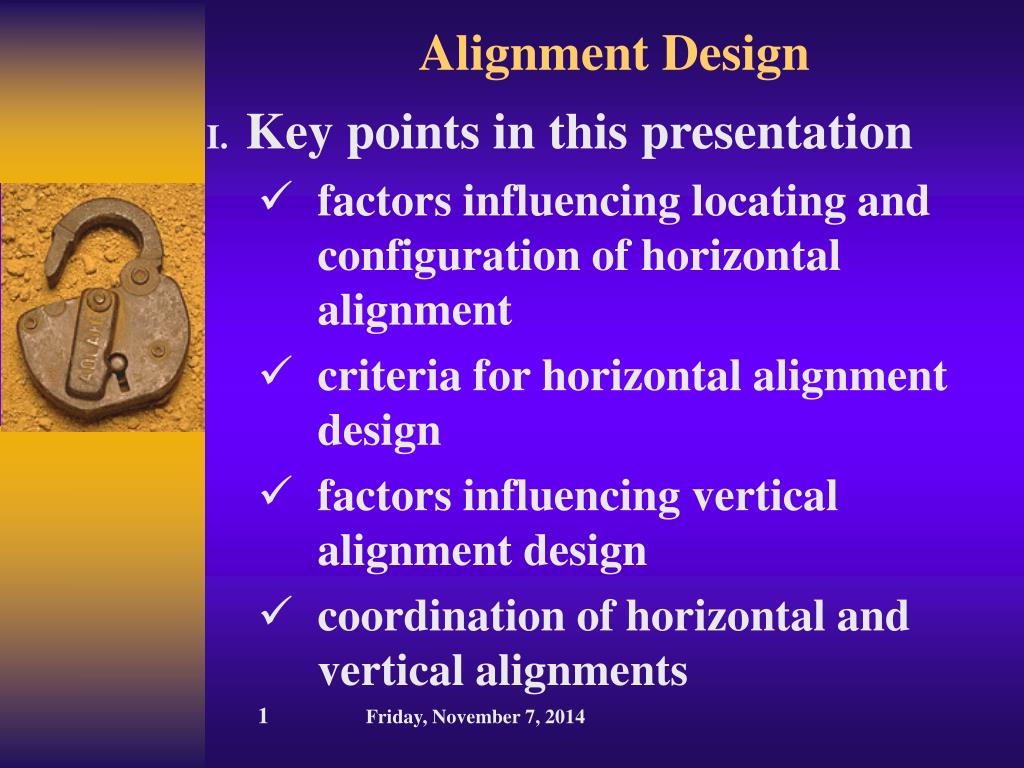 Alignment Design

I. Key points in this presentation

✓ factors influencing locating and configuration of horizontal alignment

✓ criteria for horizontal alignment design

✓ factors influencing vertical alignment design

✓ coordination of horizontal and vertical alignments

1 Friday, November 7, 2014